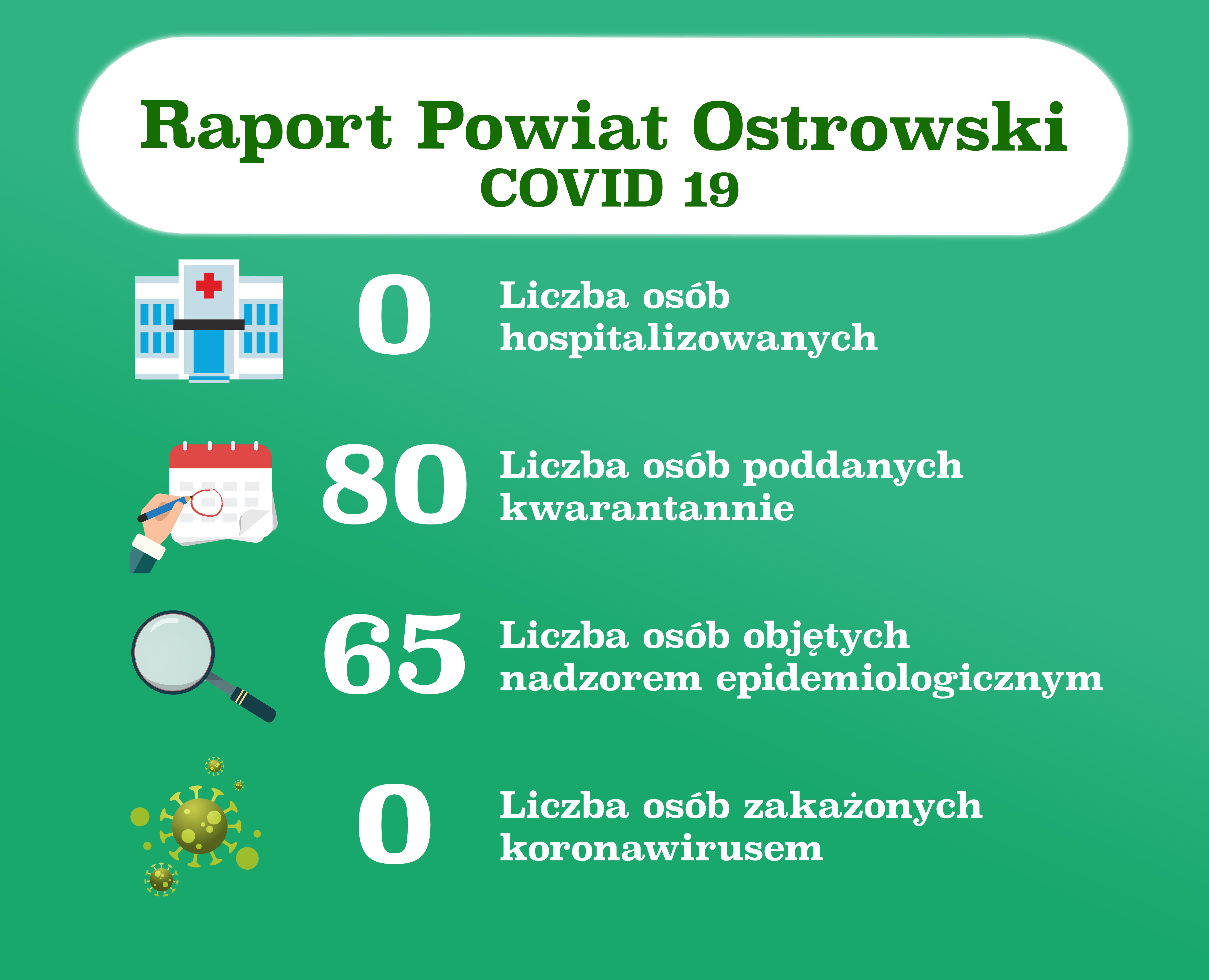 Raport Powiat Ostrowski
COVID 19

0 Liczba osób hospitalizowanych

80 Liczba osób poddanych kwarantannie

65 Liczba osób objętych nadzorem epidemiologicznym

0 Liczba osób zakażonych koronawirusem